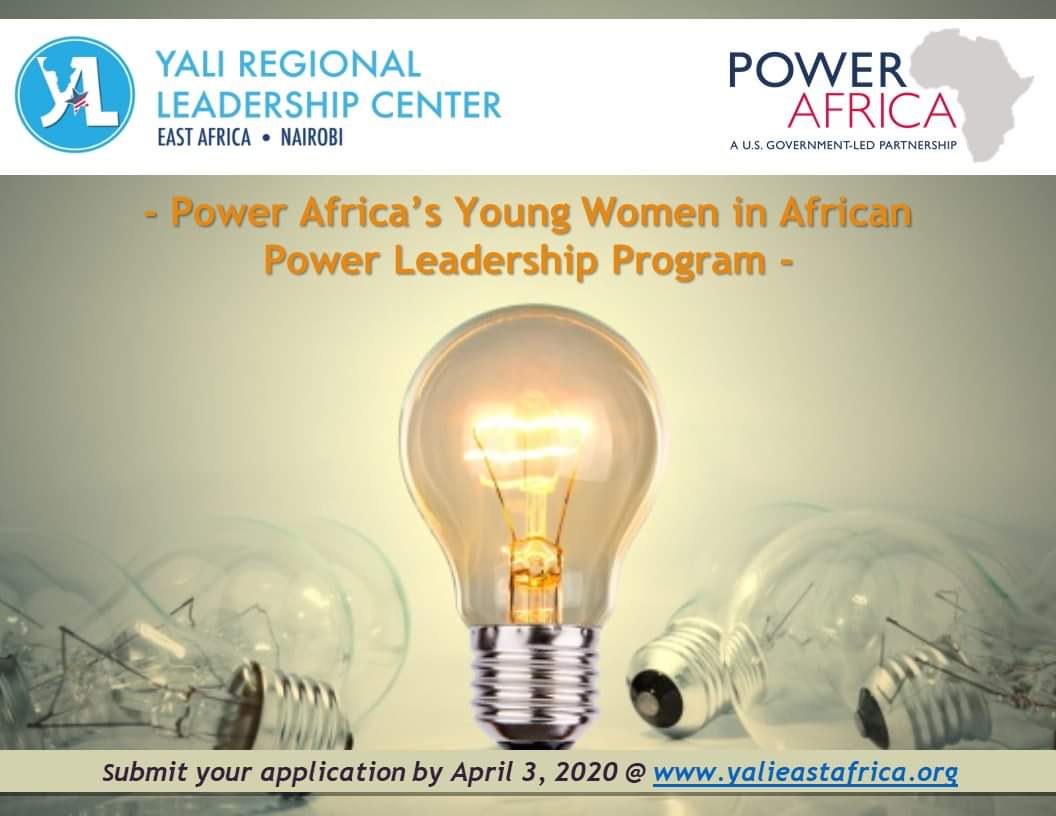 YALI REGIONAL LEADERSHIP CENTER
EAST AFRICA • NAIROBI

POWER AFRICA
A U.S. GOVERNMENT-LED PARTNERSHIP

- Power Africa's Young Women in African Power Leadership Program -

Submit your application by April 3, 2020 @ www.yalieastafrica.org